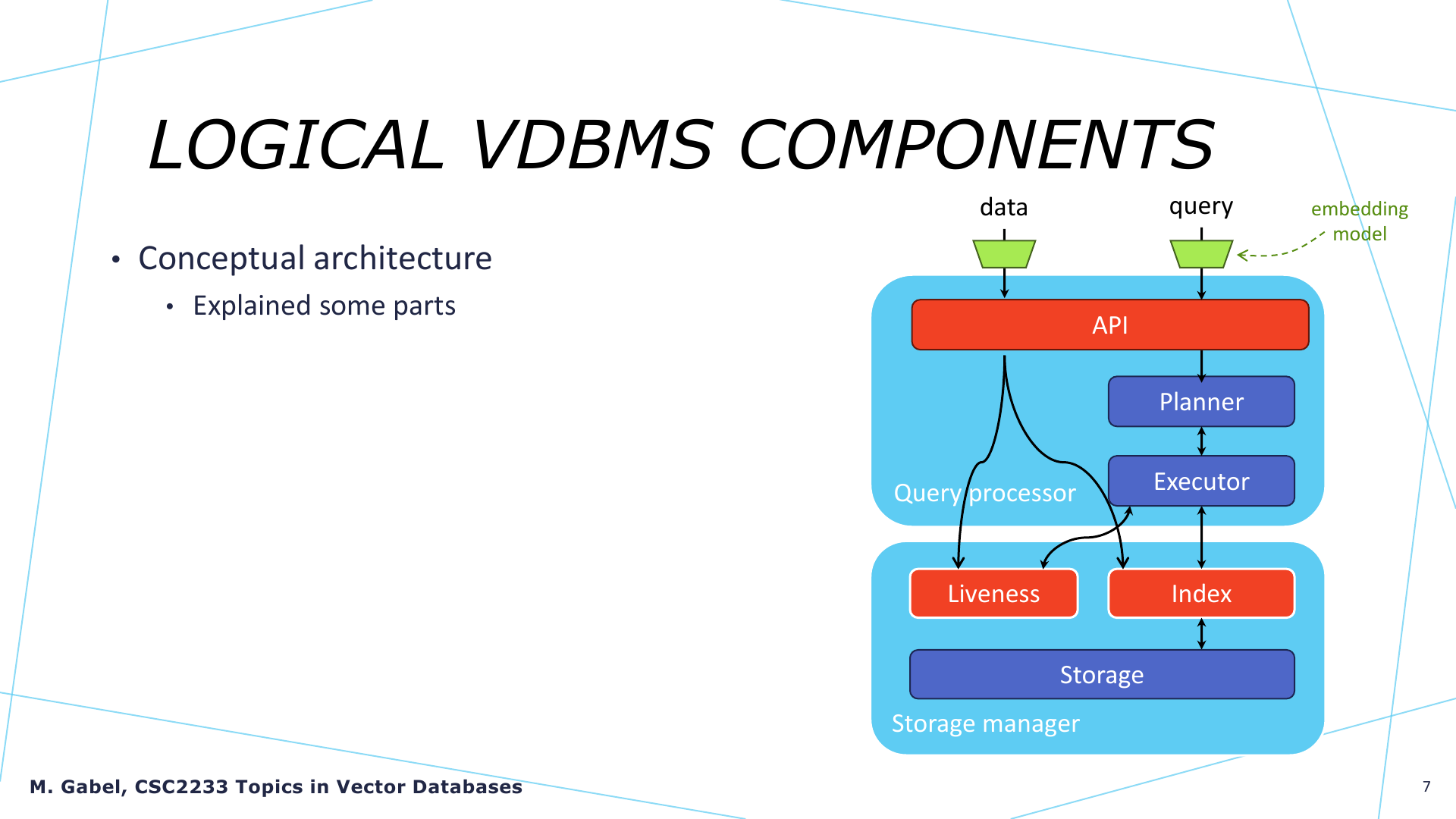 LOGICAL VDBMS COMPONENTS

• Conceptual architecture
  • Explained some parts

data

query

embedding model

API

Planner

Executor

Query processor

Liveness

Index

Storage

Storage manager

M. Gabel, CSC2233 Topics in Vector Databases

7